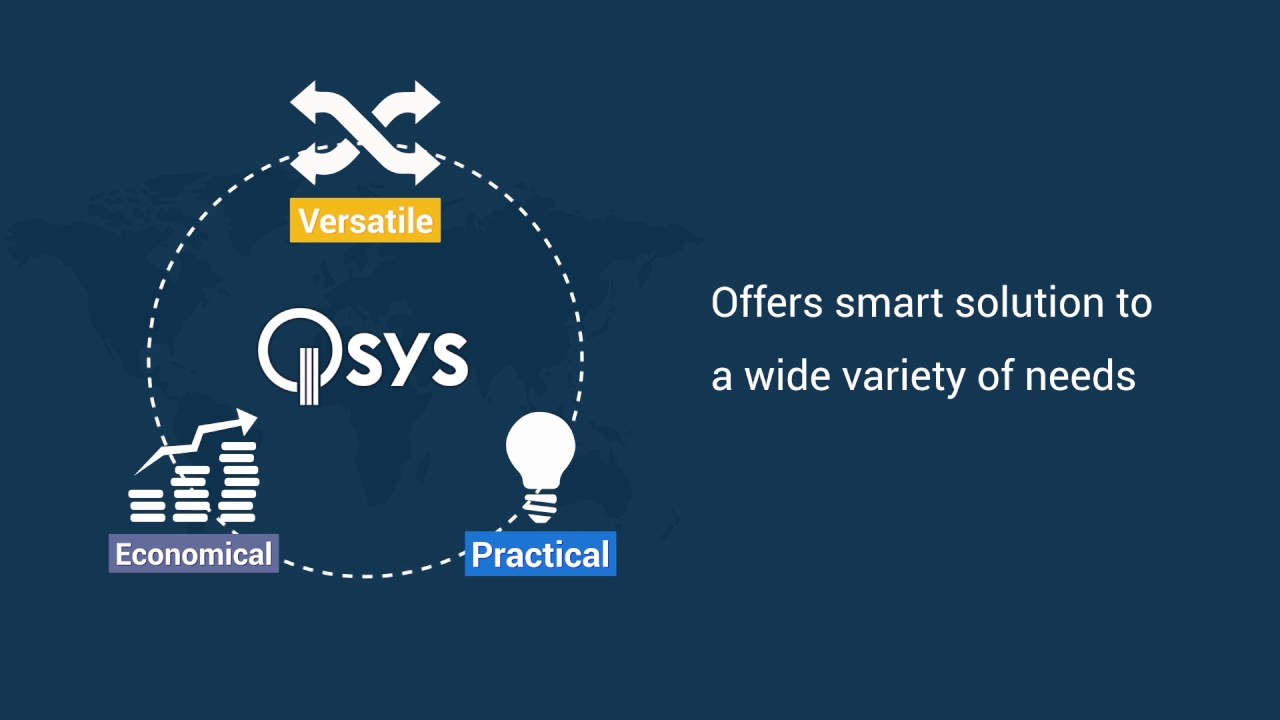 Versatile

QSYS

Economical

Practical

Offers smart solution to a wide variety of needs